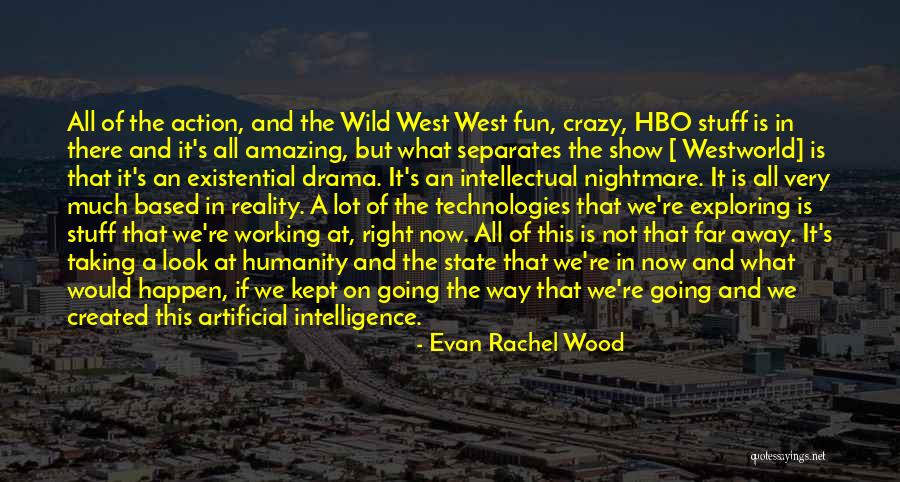 All of the action, and the Wild West West fun, crazy, HBO stuff is in there and it's all amazing, but what separates the show [ Westworld] is that it's an existential drama. It's an intellectual nightmare. It is all very much based in reality. A lot of the technologies that we're exploring is stuff that we're working at, right now. All of this is not that far away. It's taking a look at humanity and the state that we're in now and what would happen, if we kept on going the way that we're going and we created this artificial intelligence.

- Evan Rachel Wood

quotessayings.net